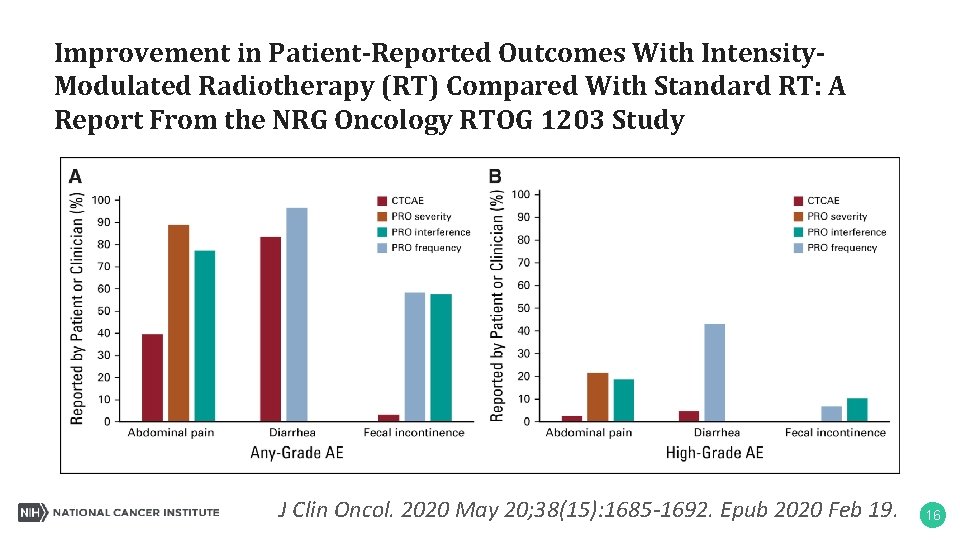 Improvement in Patient-Reported Outcomes With Intensity-Modulated Radiotherapy (RT) Compared With Standard RT: A Report From the NRG Oncology RTOG 1203 Study

A

Reported by Patient or Clinician (%)

100
90
80
70
60
50
40
30
20
10
0

CTCAE
PRO severity
PRO interference
PRO frequency

Abdominal pain
Diarrhea
Fecal incontinence

Any-Grade AE

B

Reported by Patient or Clinician (%)

100
90
80
70
60
50
40
30
20
10
0

CTCAE
PRO severity
PRO interference
PRO frequency

Abdominal pain
Diarrhea
Fecal incontinence

High-Grade AE

NIH NATIONAL CANCER INSTITUTE

J Clin Oncol. 2020 May 20;38(15):1685-1692. Epub 2020 Feb 19.

16